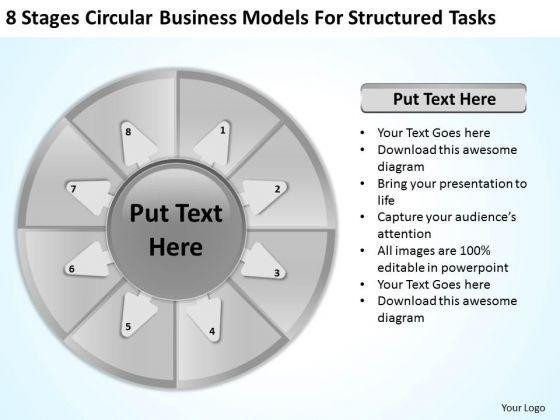 8 Stages Circular Business Models For Structured Tasks

8
1
7
2
Put Text Here
6
3
5
4

Put Text Here

- Your Text Goes here
- Download this awesome diagram
- Bring your presentation to life
- Capture your audience's attention
- All images are 100% editable in powerpoint
- Your Text Goes here
- Download this awesome diagram

Your Logo